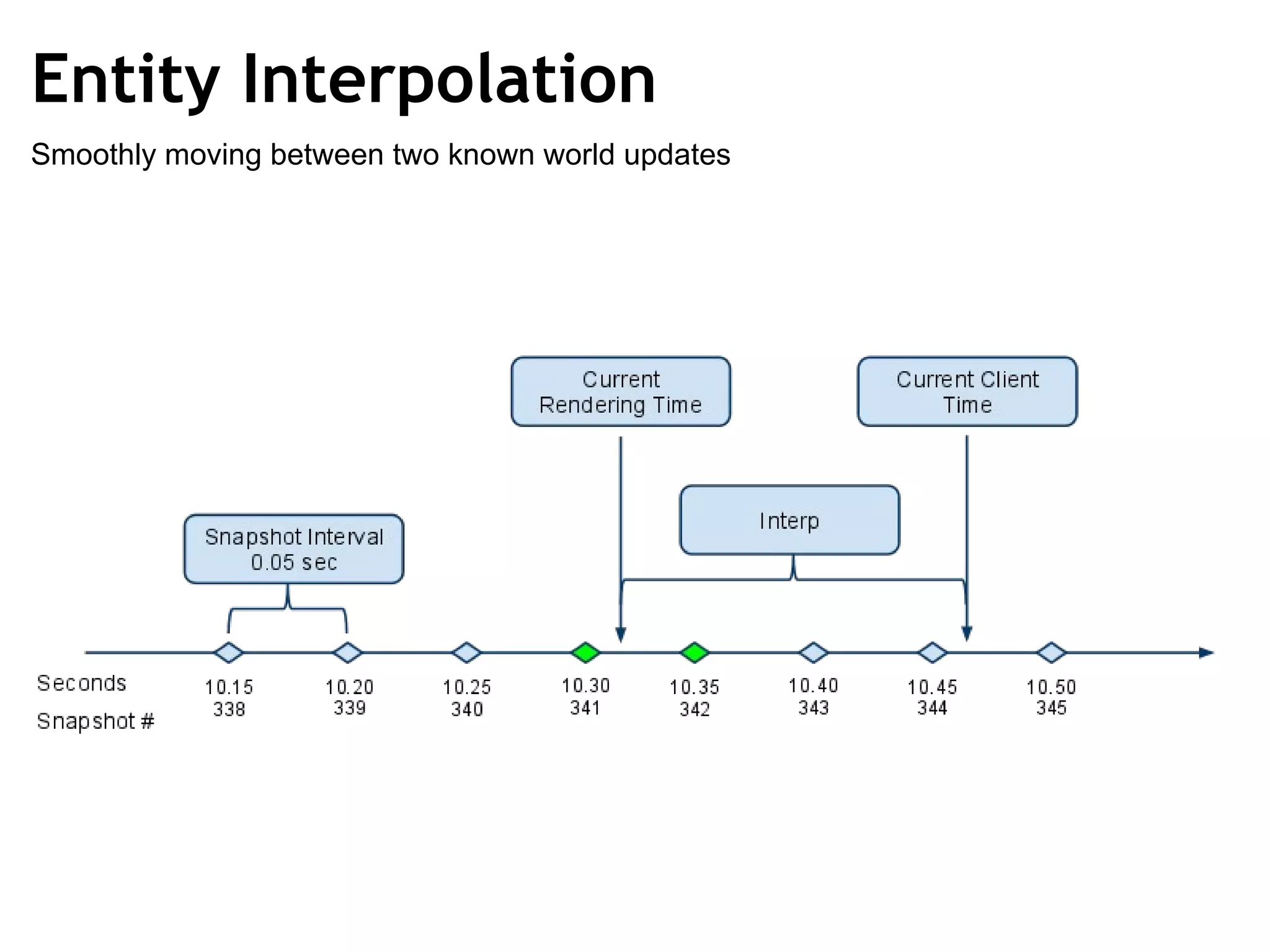 Entity Interpolation

Smoothly moving between two known world updates

Current Rendering Time

Current Client Time

Interp

Snapshot Interval 0.05 sec

Seconds
Snapshot #

10.15
338

10.20
339

10.25
340

10.30
341

10.35
342

10.40
343

10.45
344

10.50
345